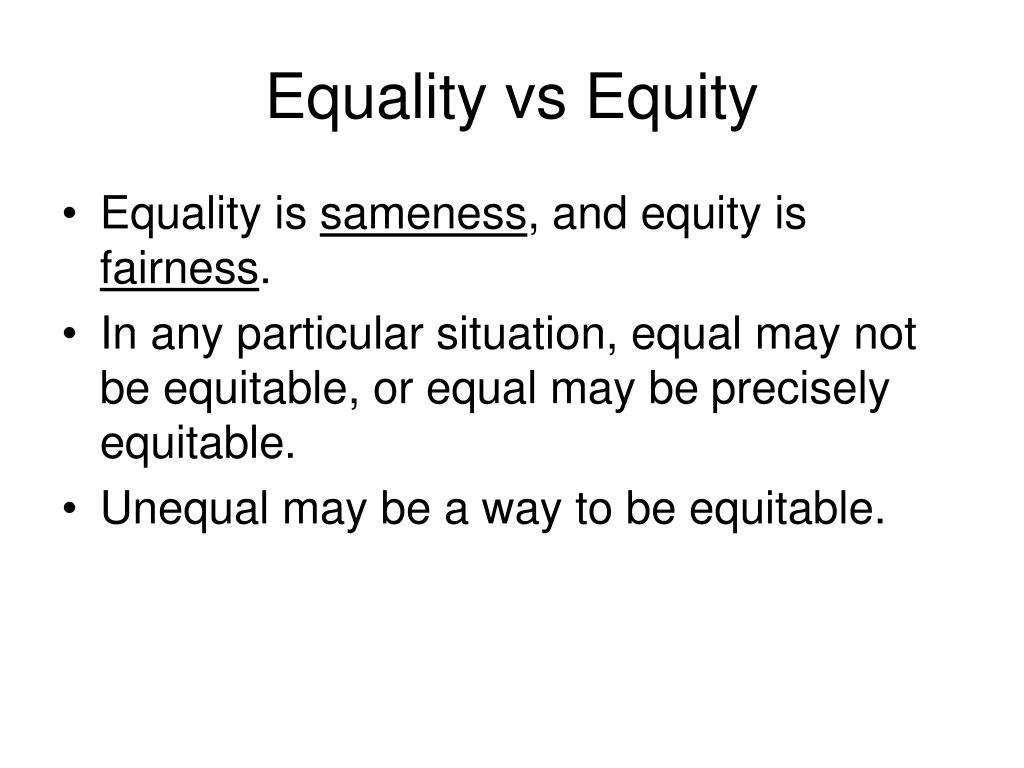 Equality vs Equity

• Equality is sameness, and equity is fairness.
• In any particular situation, equal may not be equitable, or equal may be precisely equitable.
• Unequal may be a way to be equitable.